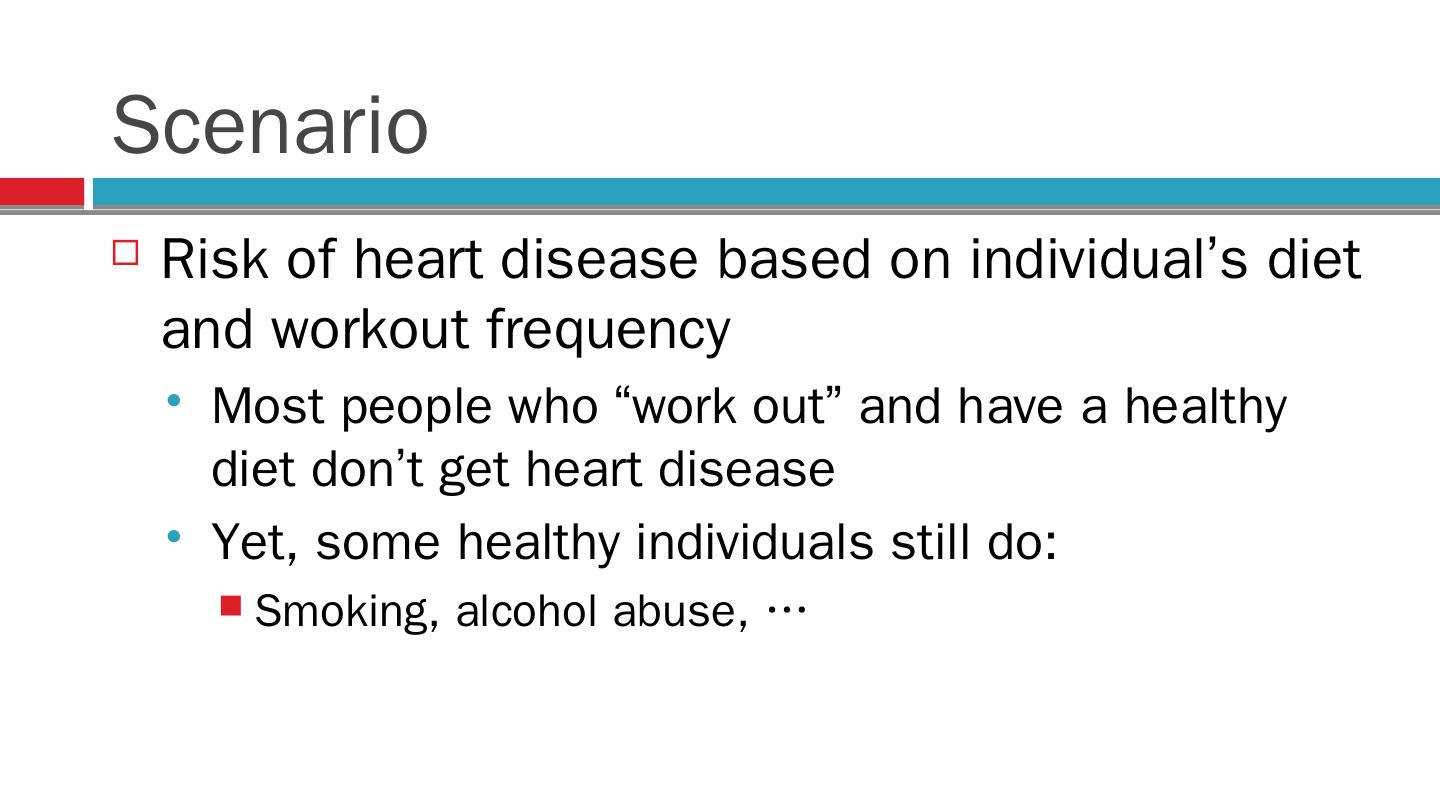 Scenario

Risk of heart disease based on individual’s diet and workout frequency

Most people who “work out” and have a healthy diet don’t get heart disease

Yet, some healthy individuals still do:

Smoking, alcohol abuse, …